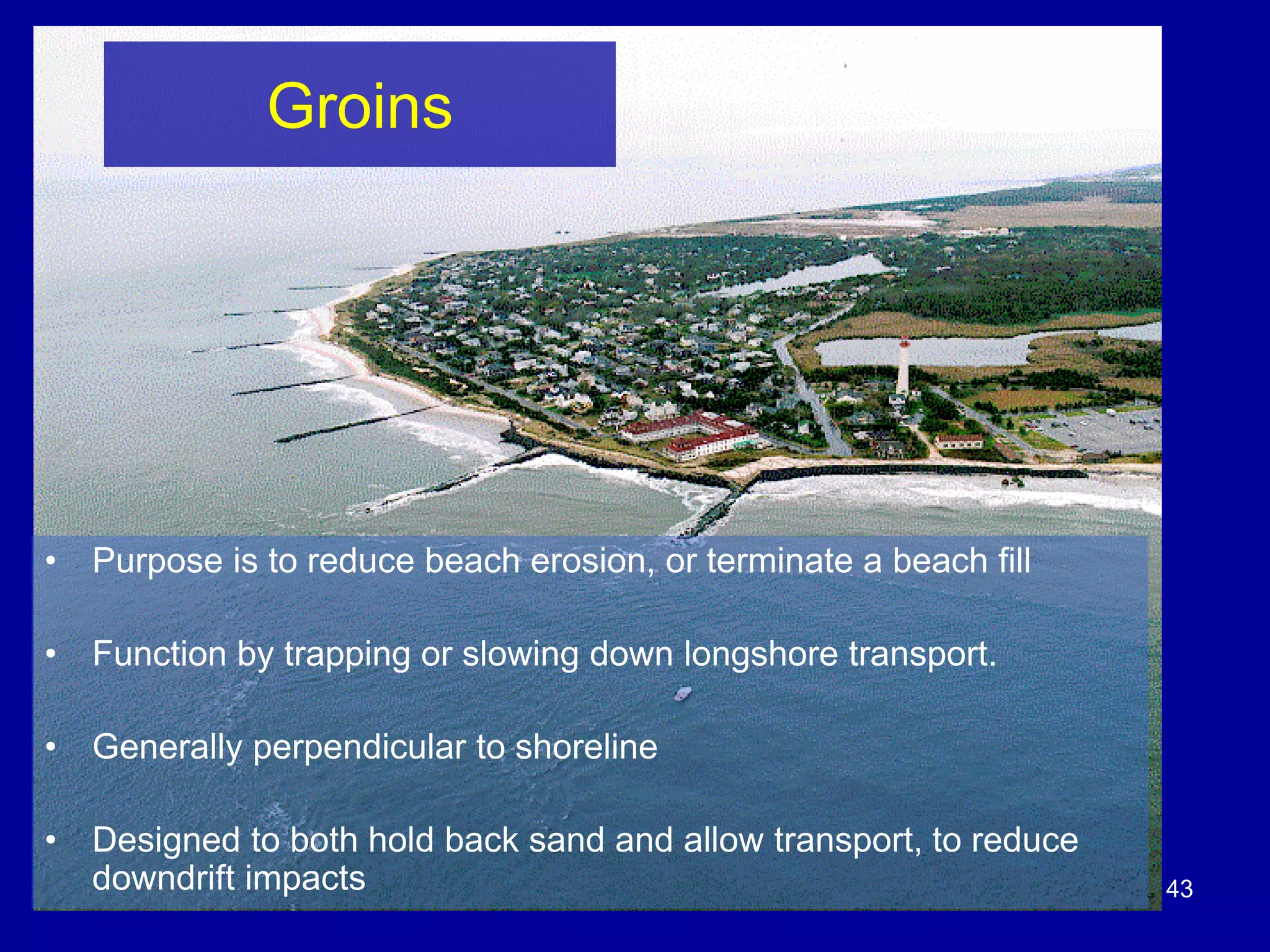 Groins

• Purpose is to reduce beach erosion, or terminate a beach fill

• Function by trapping or slowing down longshore transport.

• Generally perpendicular to shoreline

• Designed to both hold back sand and allow transport, to reduce downdrift impacts

43